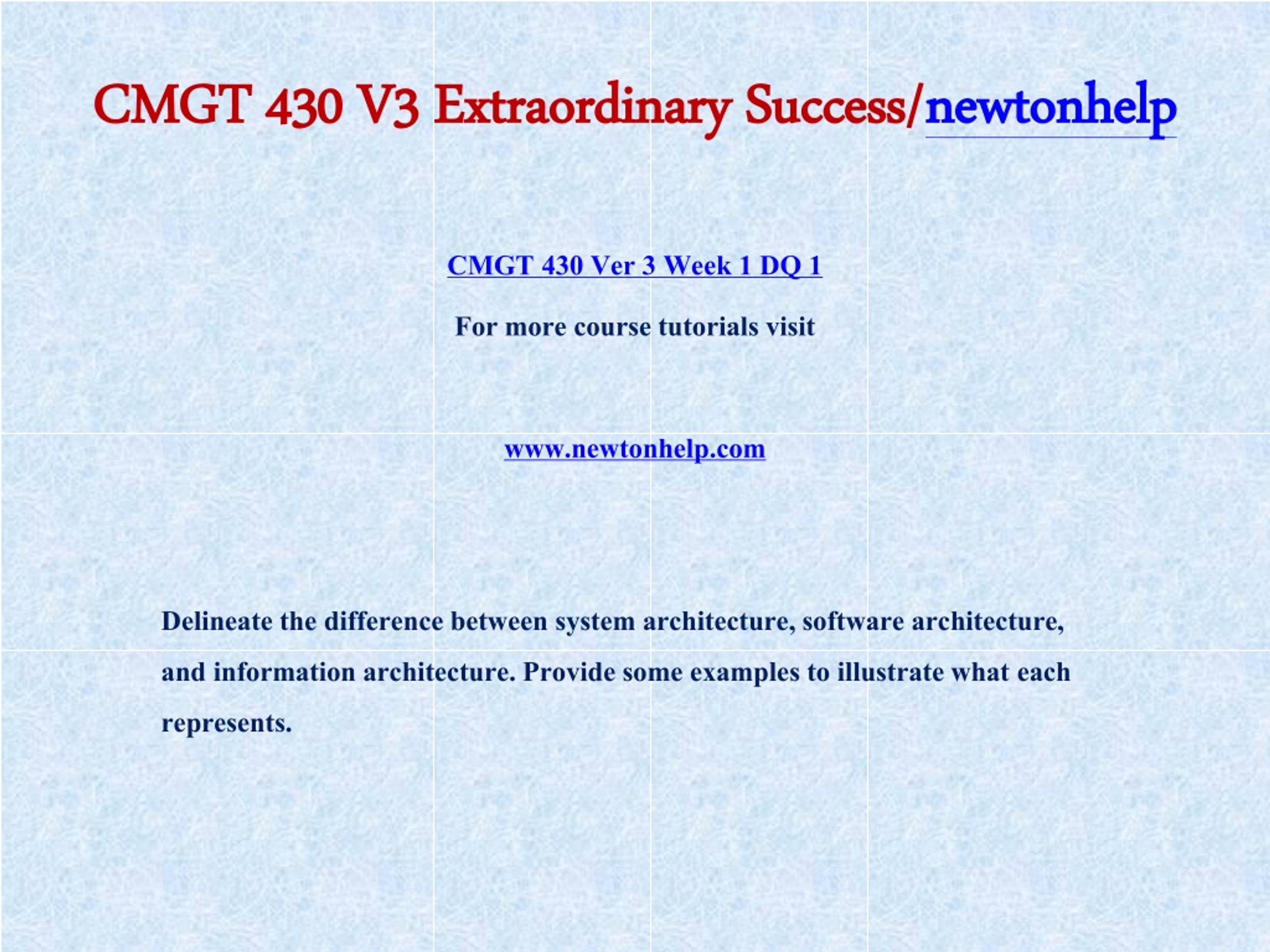 CMGT 430 V3 Extraordinary Success/newtonhelp

CMGT 430 Ver 3 Week 1 DQ 1

For more course tutorials visit

www.newtonhelp.com

Delineate the difference between system architecture, software architecture, and information architecture. Provide some examples to illustrate what each represents.